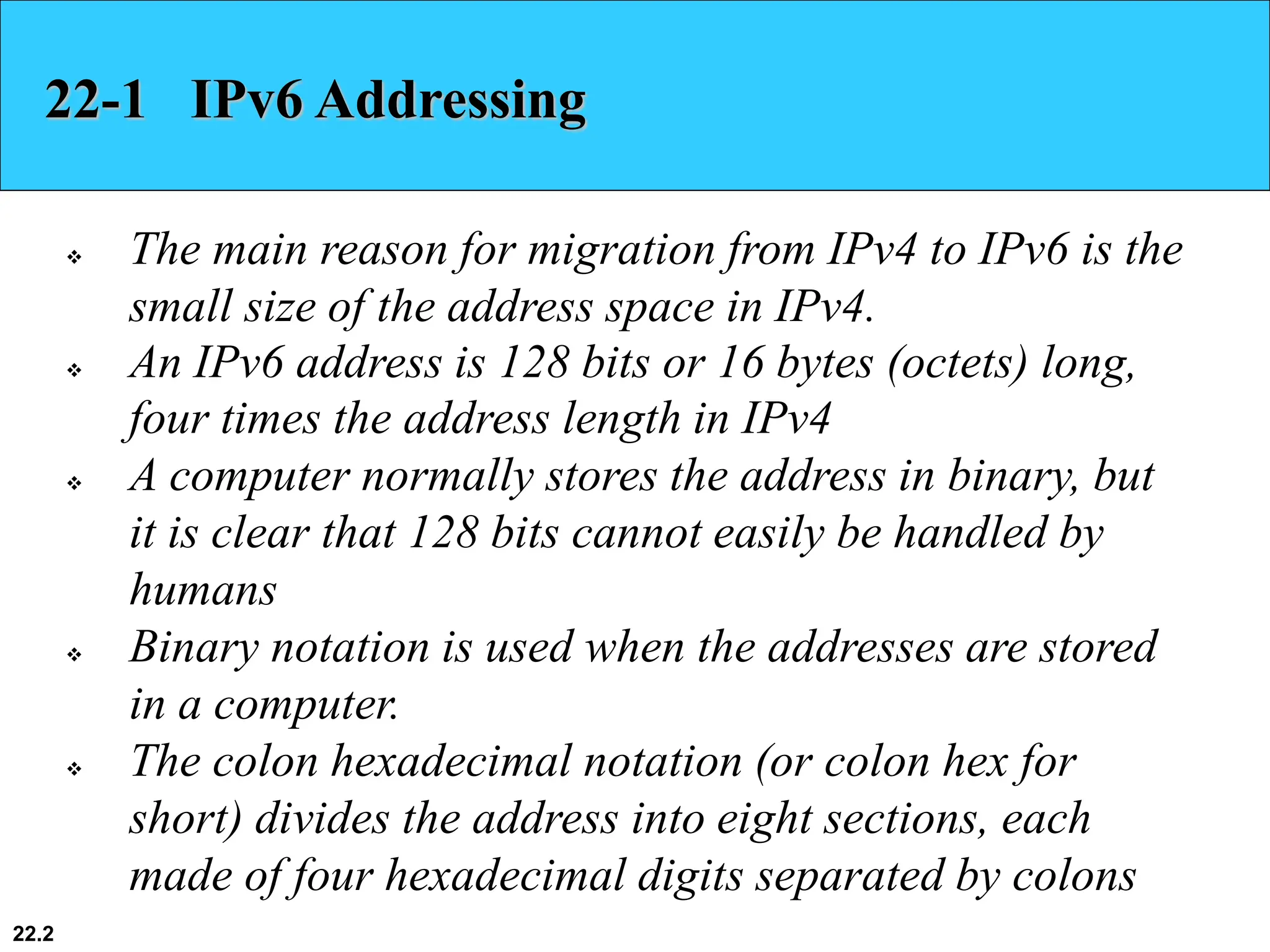 22-1 IPv6 Addressing

❖ The main reason for migration from IPv4 to IPv6 is the small size of the address space in IPv4.
❖ An IPv6 address is 128 bits or 16 bytes (octets) long, four times the address length in IPv4
❖ A computer normally stores the address in binary, but it is clear that 128 bits cannot easily be handled by humans
❖ Binary notation is used when the addresses are stored in a computer.
❖ The colon hexadecimal notation (or colon hex for short) divides the address into eight sections, each made of four hexadecimal digits separated by colons

22.2